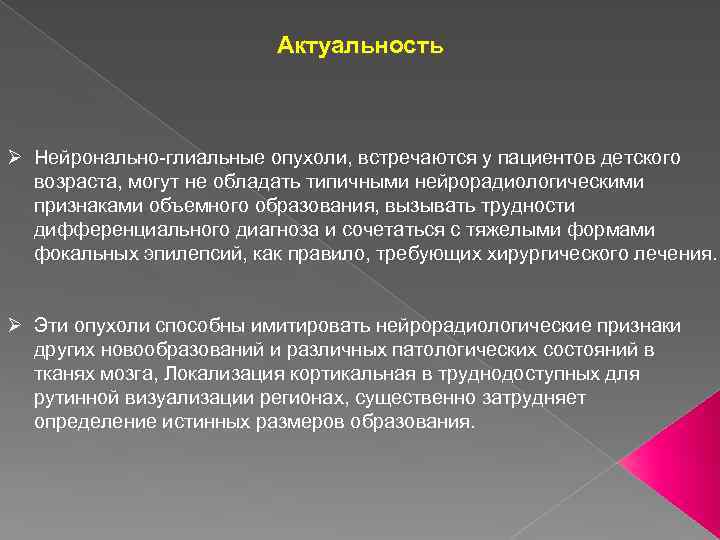 Актуальность

➢ Нейронально-глиальные опухоли, встречаются у пациентов детского возраста, могут не обладать типичными нейрорадиологическими признаками объемного образования, вызывать трудности дифференциального диагноза и сочетаться с тяжелыми формами фокальных эпилепсий, как правило, требующих хирургического лечения.

➢ Эти опухоли способны имитировать нейрорадиологические признаки других новообразований и различных патологических состояний в тканях мозга, Локализация кортикальная в труднодоступных для рутинной визуализации регионах, существенно затрудняет определение истинных размеров образования.